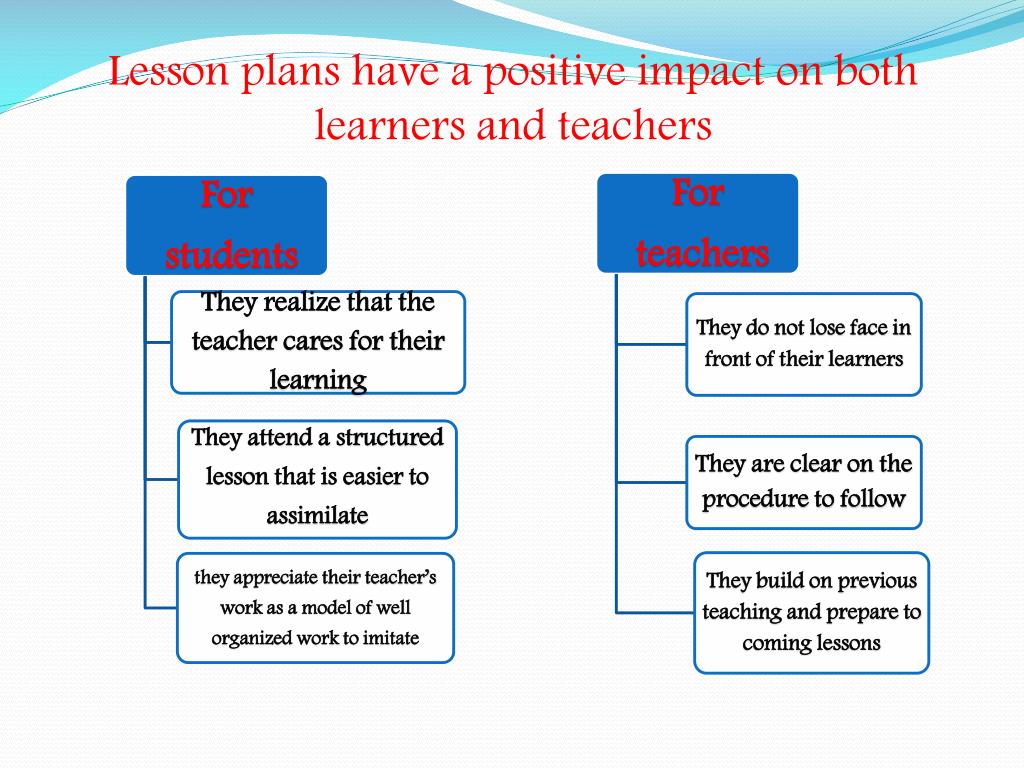 Lesson plans have a positive impact on both learners and teachers

For students

They realize that the teacher cares for their learning

They attend a structured lesson that is easier to assimilate

they appreciate their teacher's work as a model of well organized work to imitate

For teachers

They do not lose face in front of their learners

They are clear on the procedure to follow

They build on previous teaching and prepare to coming lessons